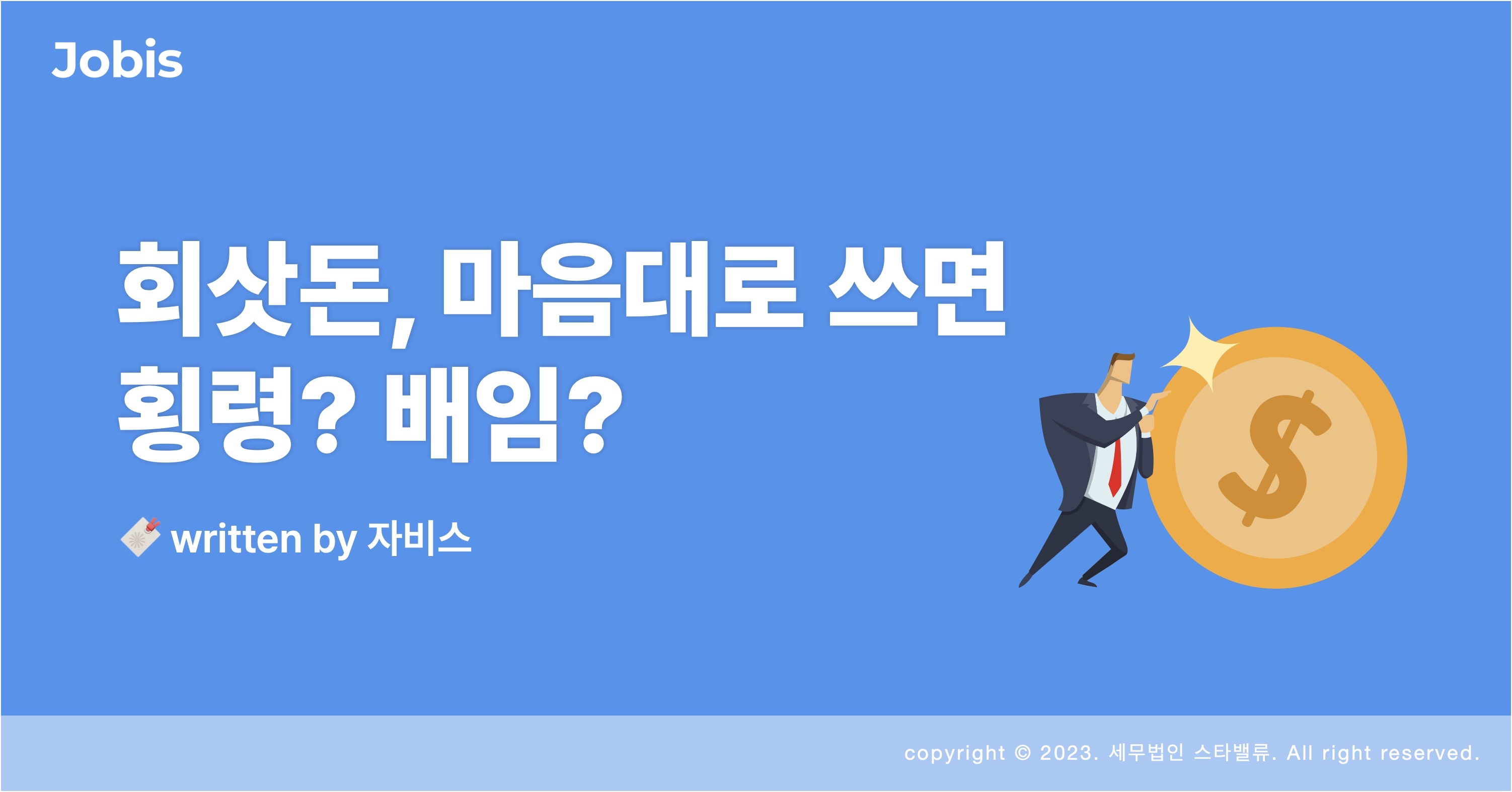 Jobis

회삿돈, 마음대로 쓰면 횡령? 배임?

written by 자비스

$

copyright © 2023. 세무법인 스타밸류. All right reserved.